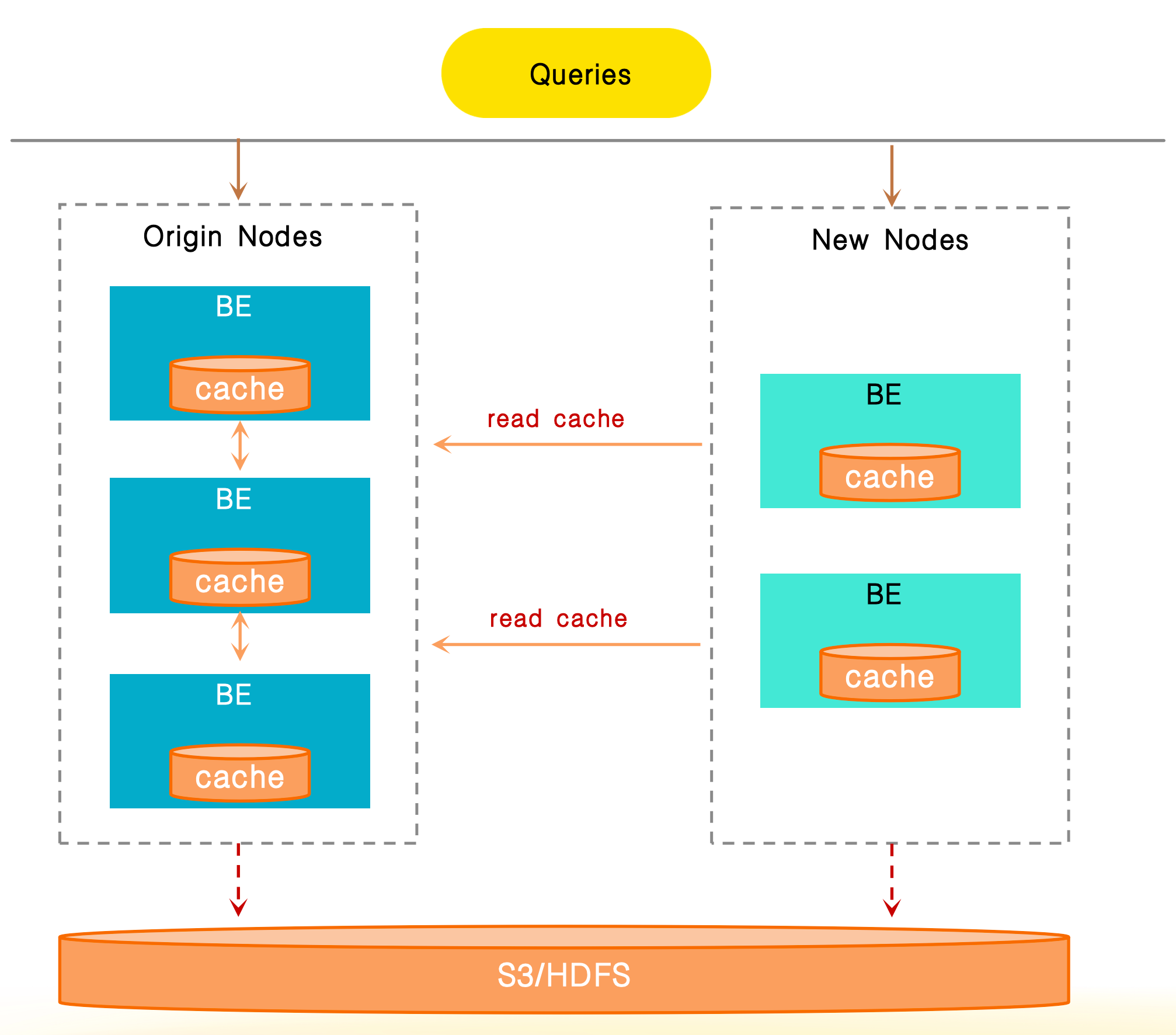 Queries

Origin Nodes

BE

cache

BE

cache

BE

cache

read cache

read cache

New Nodes

BE

cache

BE

cache

S3/HDFS